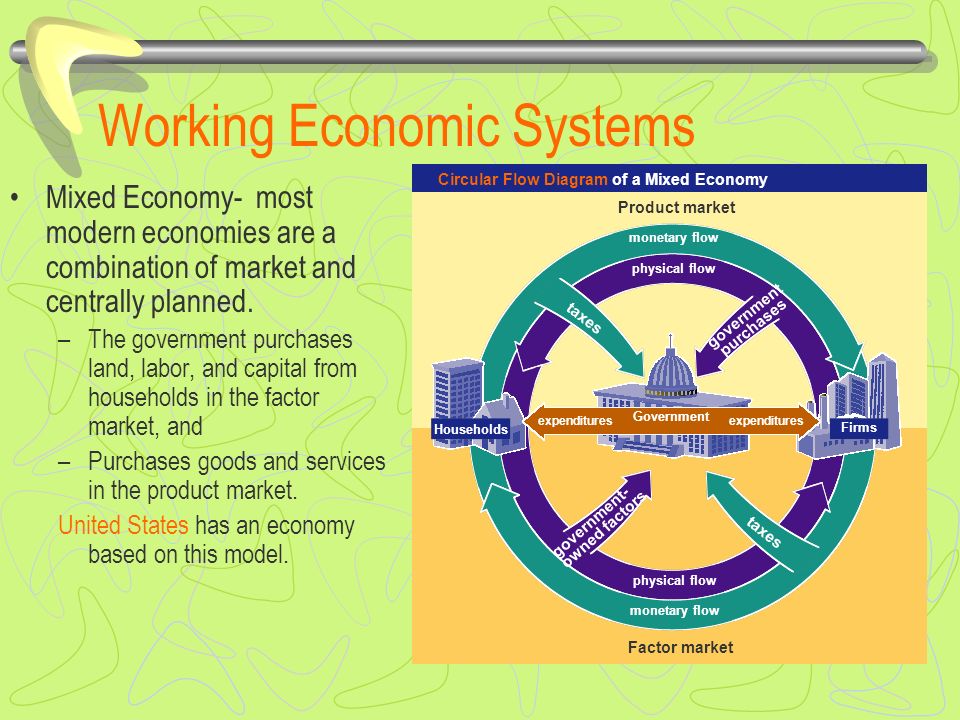 Working Economic Systems

• Mixed Economy- most modern economies are a combination of market and centrally planned.
– The government purchases land, labor, and capital from households in the factor market, and
– Purchases goods and services in the product market.
United States has an economy based on this model.

Circular Flow Diagram of a Mixed Economy

Product market

monetary flow

physical flow

taxes

government purchases

Households

expenditures

Government

expenditures

Firms

government-owned factors

taxes

physical flow

monetary flow

Factor market